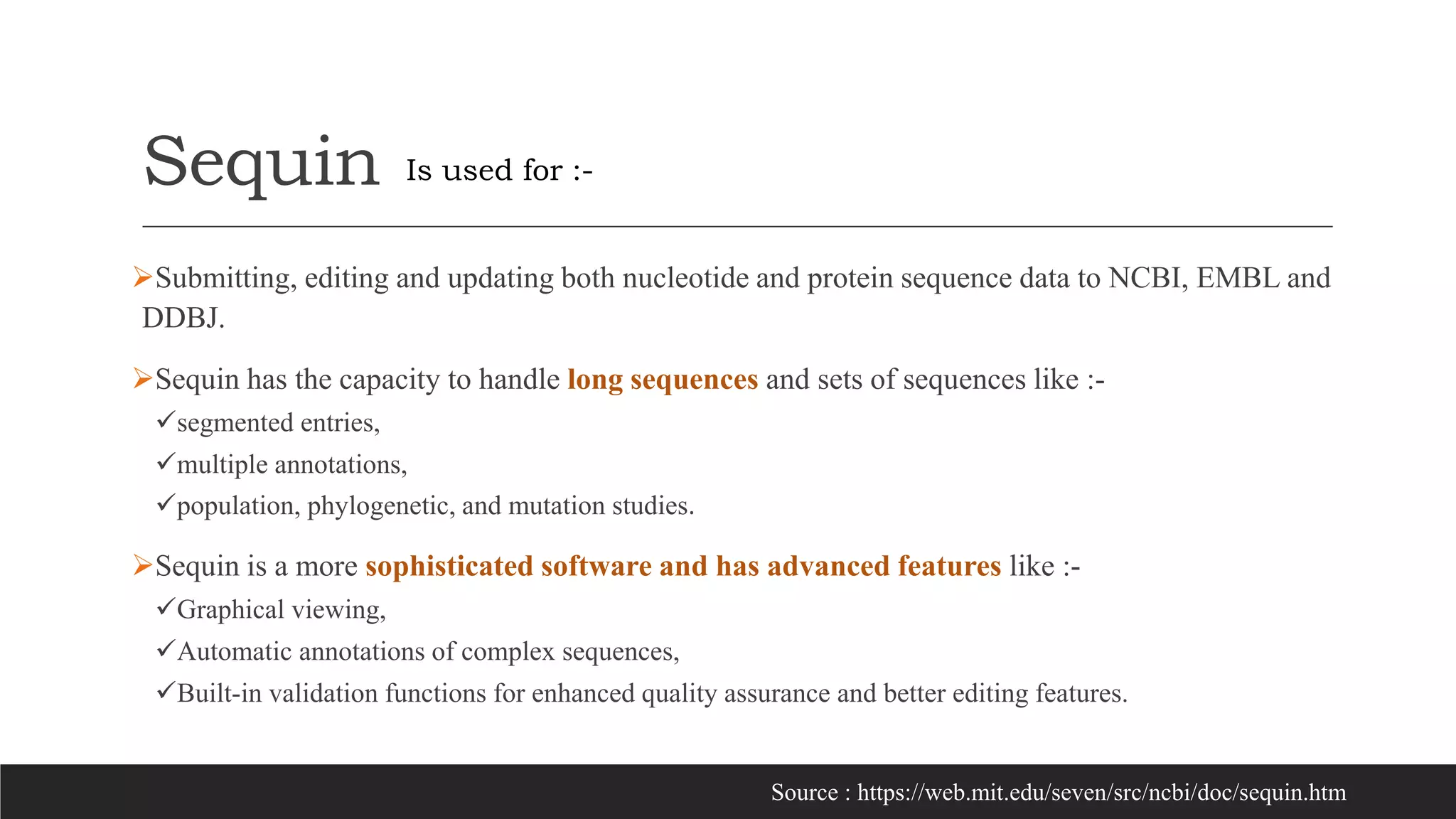 Sequin Is used for :-

➢Submitting, editing and updating both nucleotide and protein sequence data to NCBI, EMBL and DDBJ.

➢Sequin has the capacity to handle long sequences and sets of sequences like :-
✓segmented entries,
✓multiple annotations,
✓population, phylogenetic, and mutation studies.

➢Sequin is a more sophisticated software and has advanced features like :-
✓Graphical viewing,
✓Automatic annotations of complex sequences,
✓Built-in validation functions for enhanced quality assurance and better editing features.

Source : https://web.mit.edu/seven/src/ncbi/doc/sequin.htm